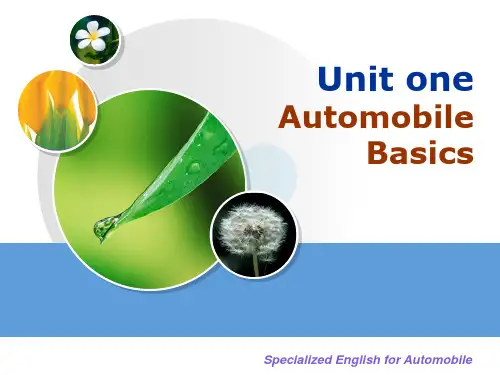 Unit one
Automobile Basics

Specialized English for Automobile